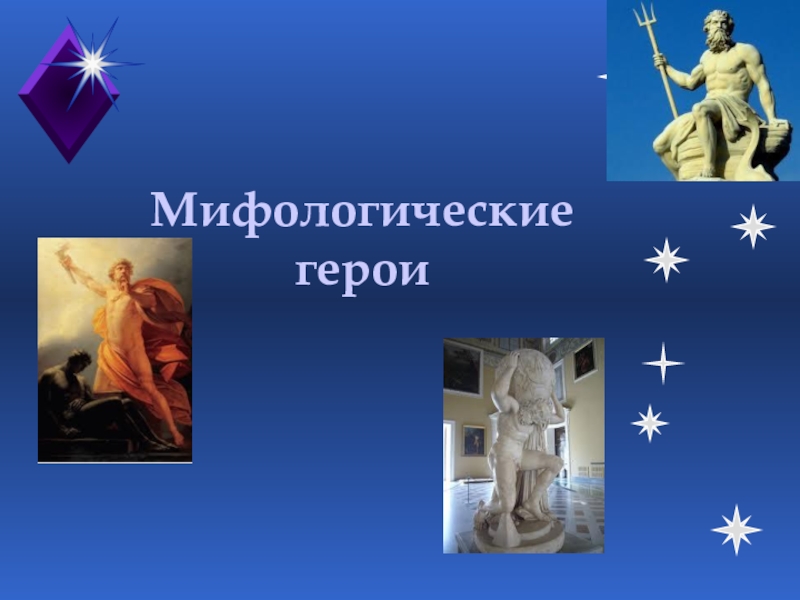 Мифологические герои